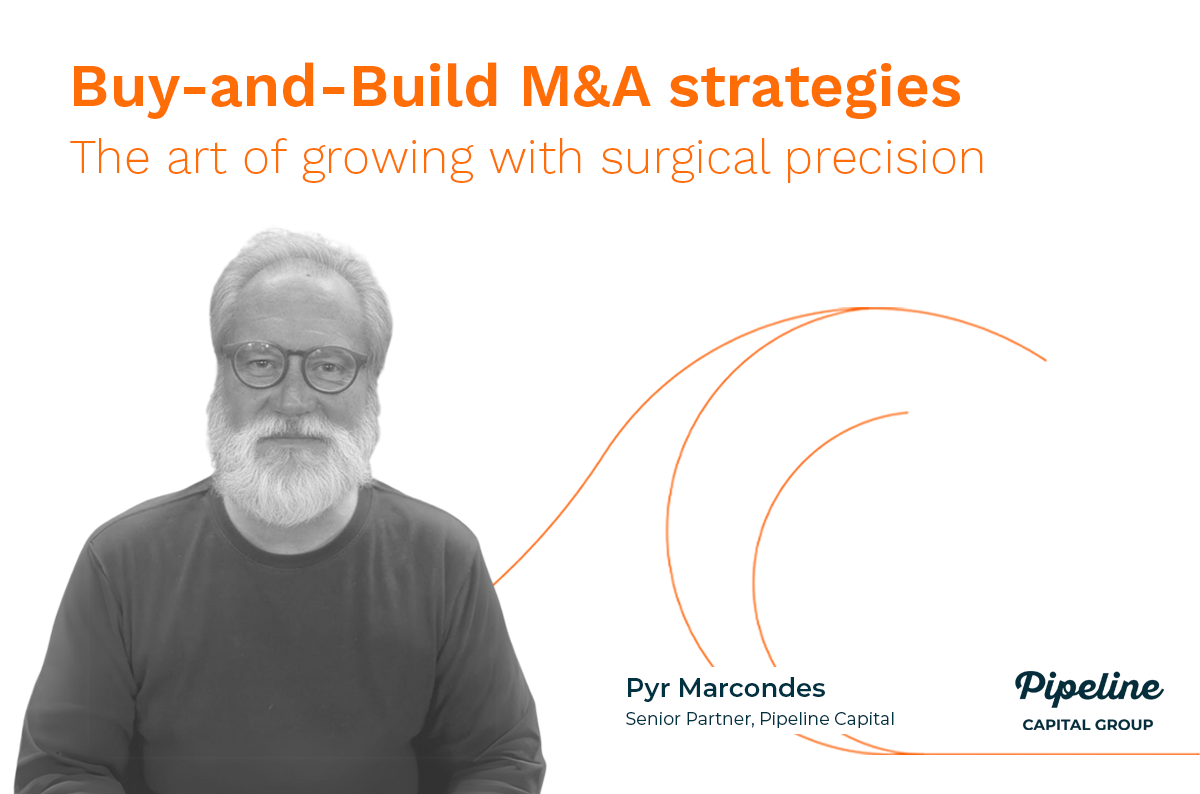 Buy-and-Build M&A strategies
The art of growing with surgical precision

Pyr Marcondes
Senior Partner, Pipeline Capital

Pipeline
CAPITAL GROUP